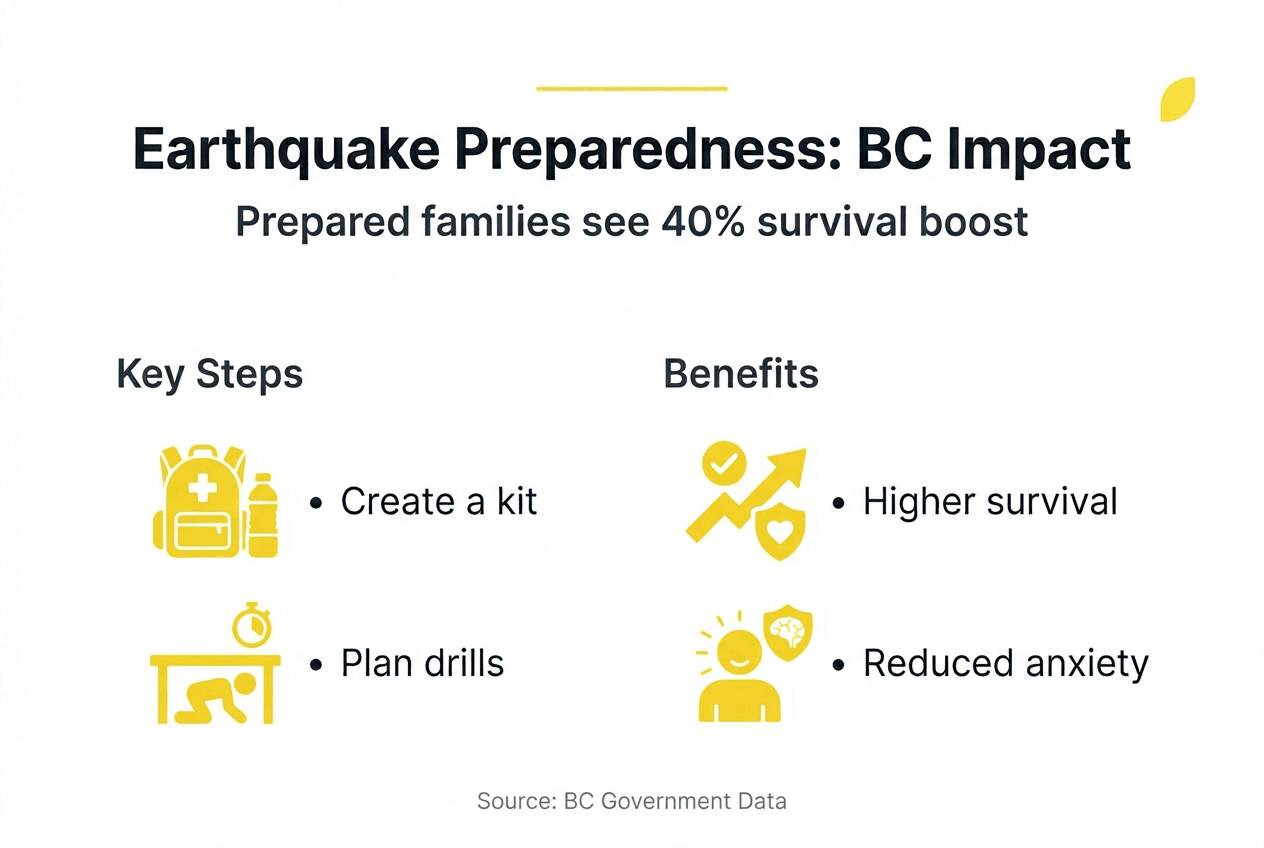 Earthquake Preparedness: BC Impact

Prepared families see 40% survival boost

Key Steps

• Create a kit

• Plan drills

Benefits

• Higher survival

• Reduced anxiety

Source: BC Government Data